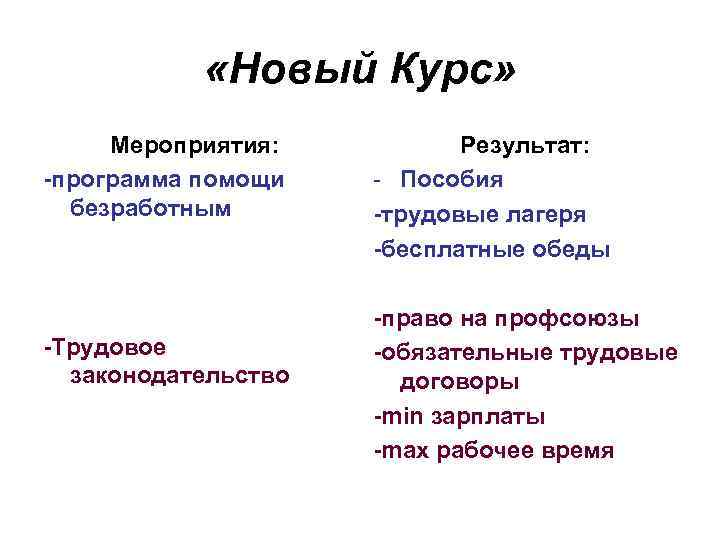 «Новый Курс»

Мероприятия:

-программа помощи безработным

-Трудовое законодательство

Результат:

- Пособия

-трудовые лагеря

-бесплатные обеды

-право на профсоюзы

-обязательные трудовые договоры

-min зарплаты

-max рабочее время